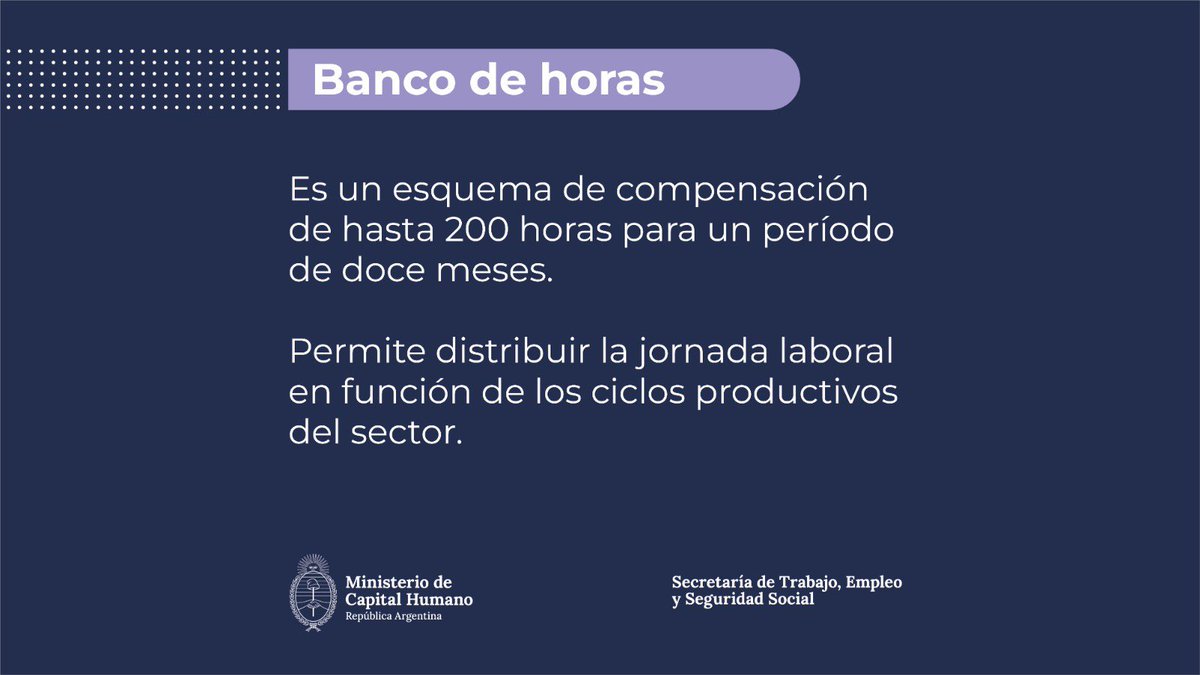 Banco de horas

Es un esquema de compensación de hasta 200 horas para un período de doce meses.

Permite distribuir la jornada laboral en función de los ciclos productivos del sector.

Ministerio de Capital Humano
República Argentina

Secretaría de Trabajo, Empleo y Seguridad Social